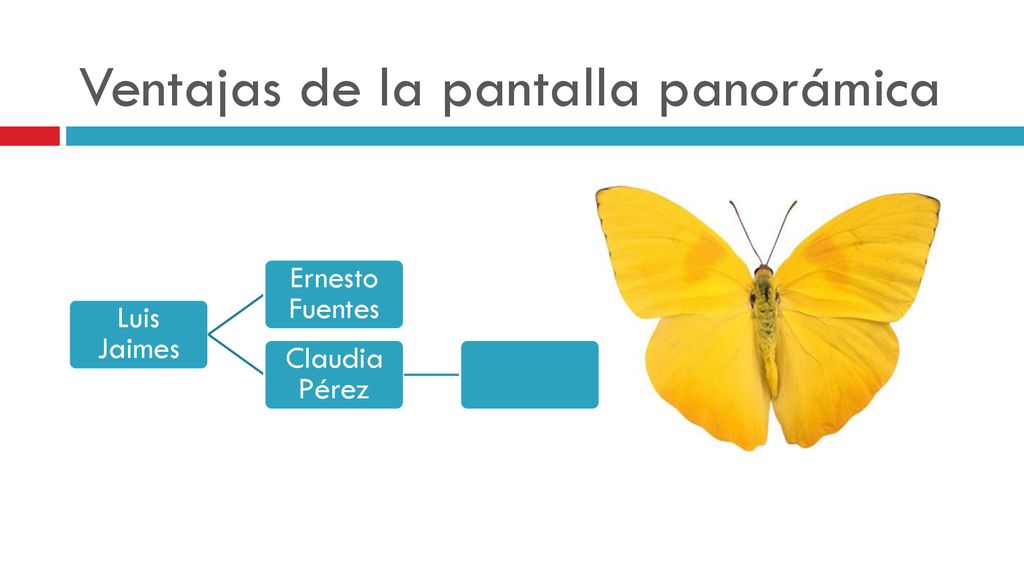 Ventajas de la pantalla panorámica

Luis Jaimes

Ernesto Fuentes

Claudia Pérez